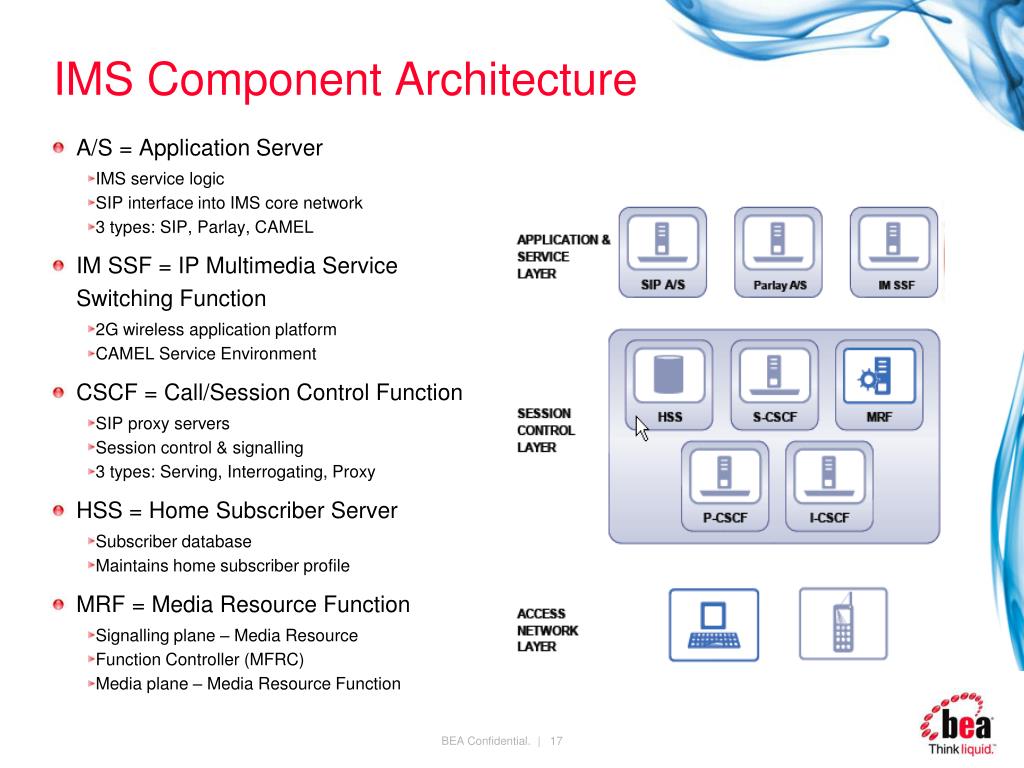 IMS Component Architecture

A/S = Application Server
IMS service logic
SIP interface into IMS core network
3 types: SIP, Parlay, CAMEL

IM SSF = IP Multimedia Service Switching Function
2G wireless application platform
CAMEL Service Environment

CSCF = Call/Session Control Function
SIP proxy servers
Session control & signalling
3 types: Serving, Interrogating, Proxy

HSS = Home Subscriber Server
Subscriber database
Maintains home subscriber profile

MRF = Media Resource Function
Signalling plane – Media Resource
Function Controller (MFRC)
Media plane – Media Resource Function

APPLICATION & SERVICE LAYER
SIP A/S
Parlay A/S
IM SSF

SESSION CONTROL LAYER
HSS
S-CSCF
MRF
P-CSCF
I-CSCF

ACCESS NETWORK LAYER

BEA Confidential. | 17

bea
Think liquid.